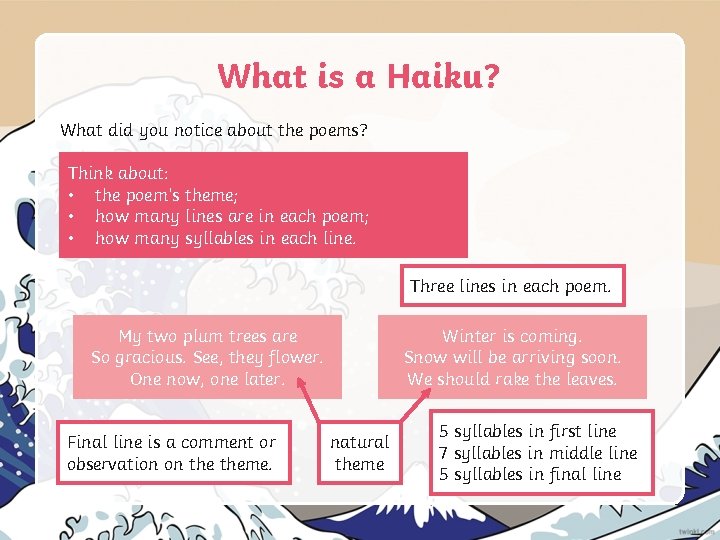 What is a Haiku?

What did you notice about the poems?

Think about:
• the poem's theme;
• how many lines are in each poem;
• how many syllables in each line.

Three lines in each poem.

My two plum trees are
So gracious. See, they flower.
One now, one later.

Winter is coming.
Snow will be arriving soon.
We should rake the leaves.

Final line is a comment or observation on the theme.

natural theme

5 syllables in first line
7 syllables in middle line
5 syllables in final line

twinkl.com